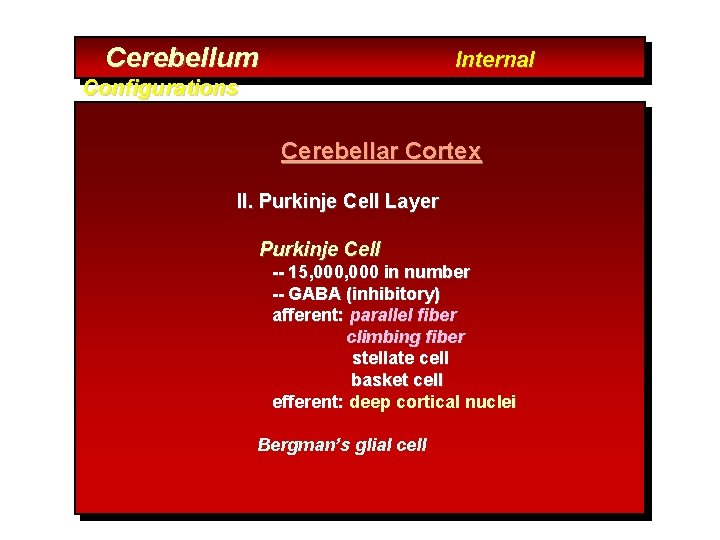 Cerebellum Internal Configurations

Cerebellar Cortex

II. Purkinje Cell Layer

Purkinje Cell
-- 15,000,000 in number
-- GABA (inhibitory)
afferent: parallel fiber
climbing fiber
stellate cell
basket cell
efferent: deep cortical nuclei

Bergman's glial cell